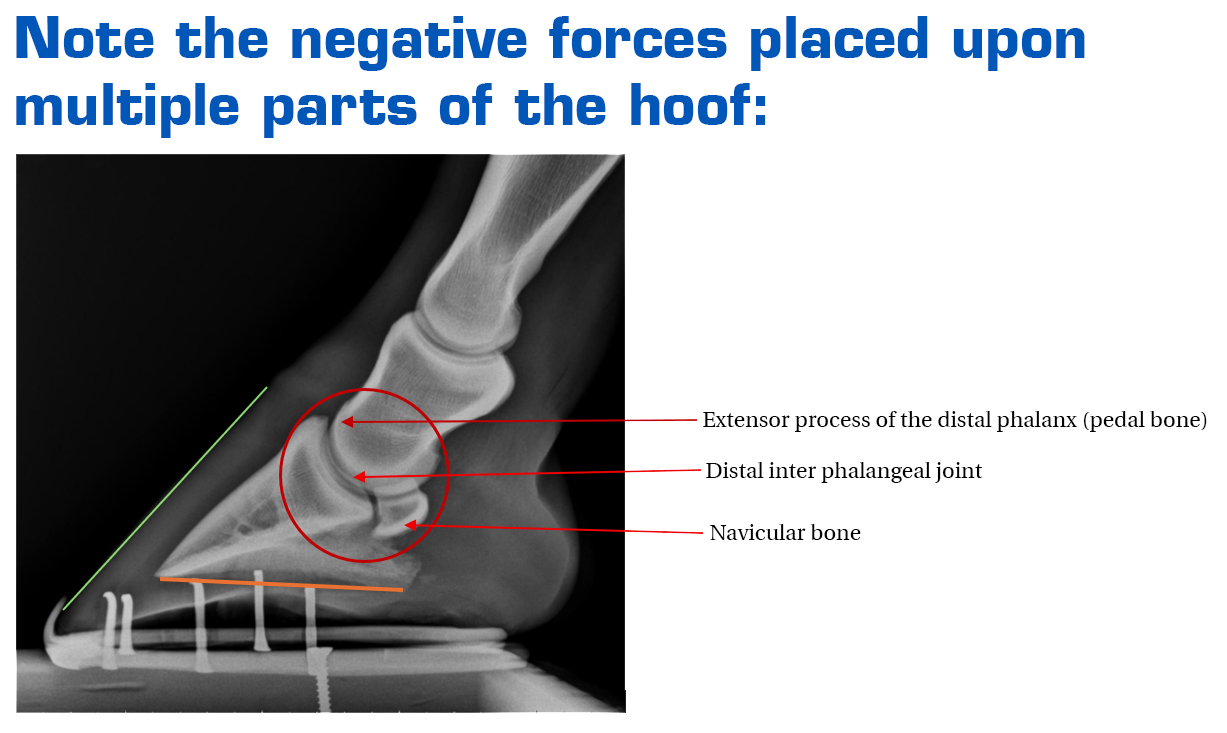 Note the negative forces placed upon multiple parts of the hoof:

Extensor process of the distal phalanx (pedal bone)

Distal inter phalangeal joint

Navicular bone